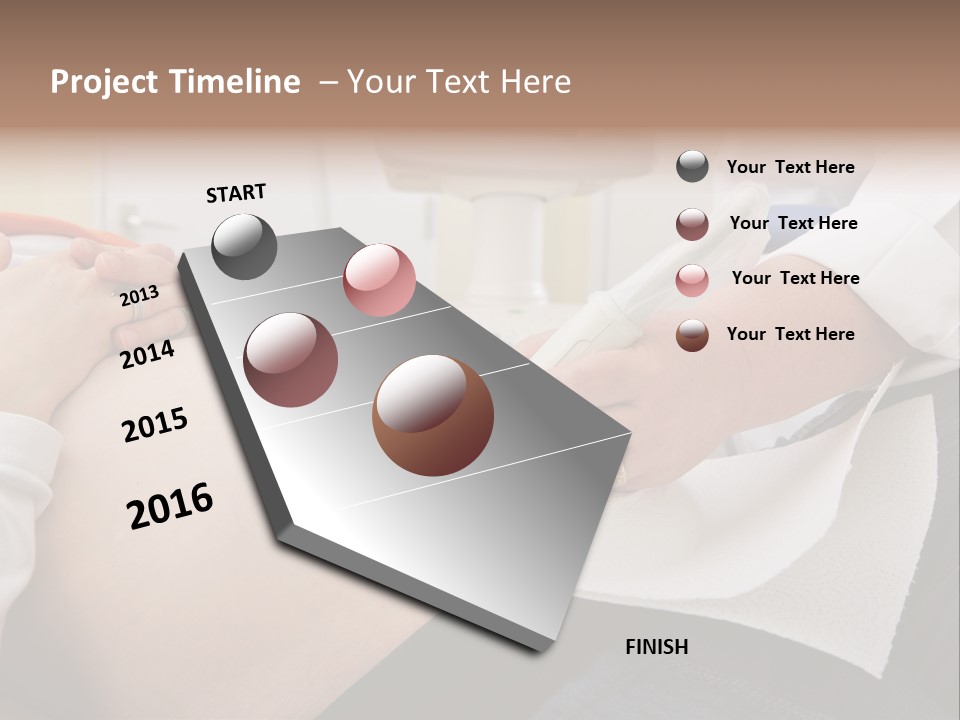 Project Timeline – Your Text Here

START

2013

2014

2015

2016

FINISH

Your Text Here

Your Text Here

Your Text Here

Your Text Here